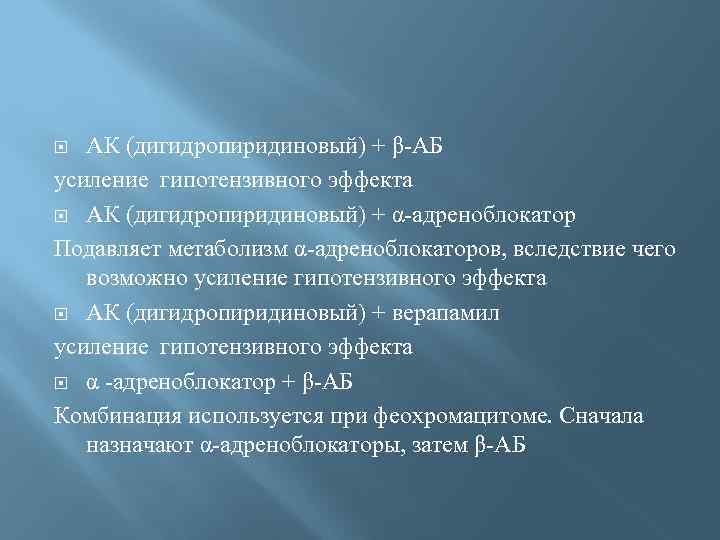 АК (дигидропиридиновый) + β-АБ

усиление гипотензивного эффекта

АК (дигидропиридиновый) + α-адреноблокатор

Подавляет метаболизм α-адреноблокаторов, вследствие чего возможно усиление гипотензивного эффекта

АК (дигидропиридиновый) + верапамил

усиление гипотензивного эффекта

α -адреноблокатор + β-АБ

Комбинация используется при феохромацитоме. Сначала назначают α-адреноблокаторы, затем β-АБ